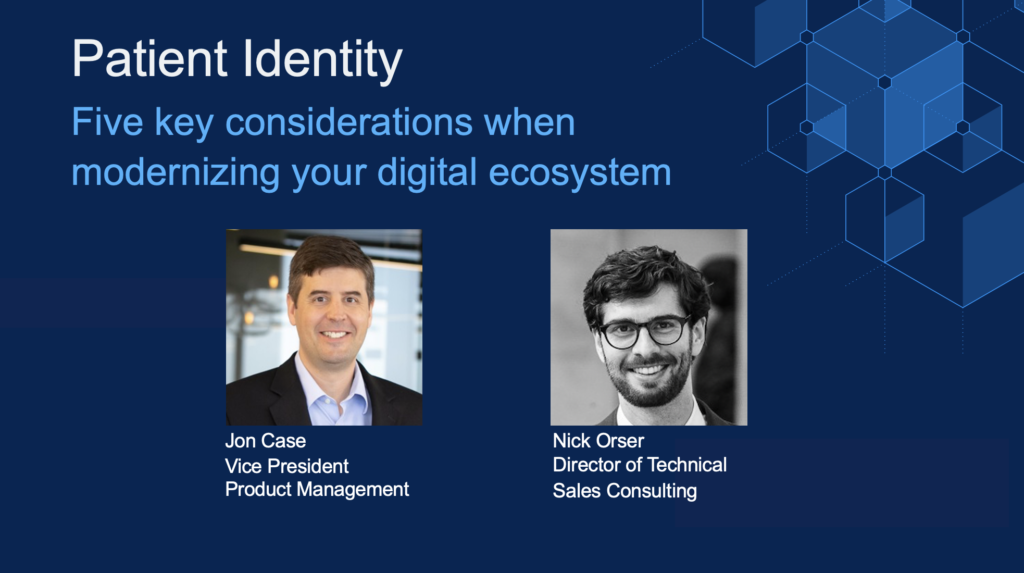 Patient Identity

Five key considerations when modernizing your digital ecosystem

Jon Case
Vice President
Product Management

Nick Orser
Director of Technical
Sales Consulting